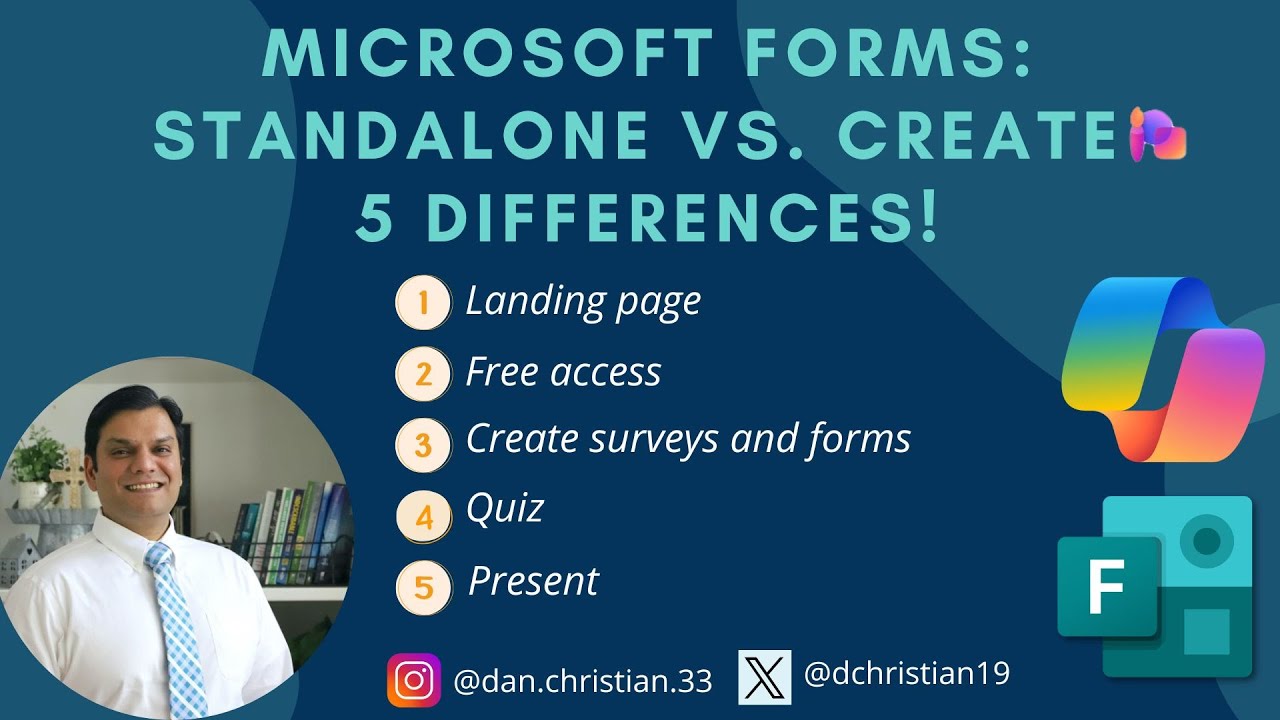 MICROSOFT FORMS:
STANDALONE VS. CREATE
5 DIFFERENCES!

1 Landing page
2 Free access
3 Create surveys and forms
4 Quiz
5 Present

F

@dan.christian.33
@dchristian19